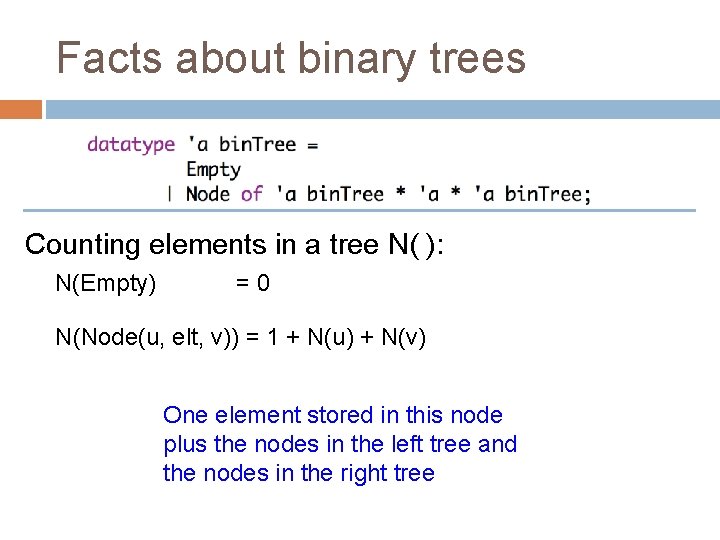 Facts about binary trees

datatype 'a binTree =
Empty
| Node of 'a binTree * 'a * 'a binTree;

Counting elements in a tree N( ):

N(Empty) = 0

N(Node(u, elt, v)) = 1 + N(u) + N(v)

One element stored in this node plus the nodes in the left tree and the nodes in the right tree